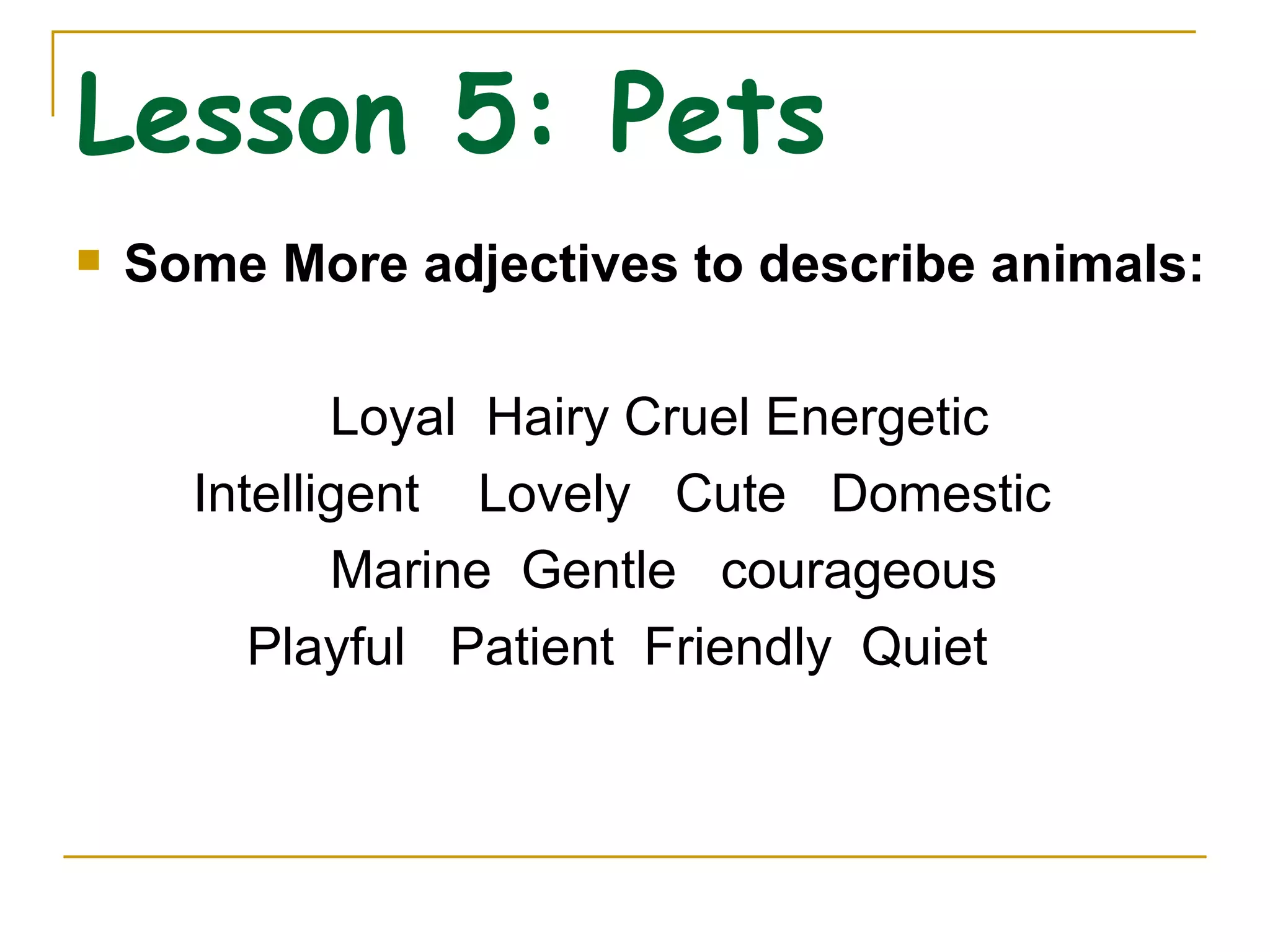 Lesson 5: Pets

Some More adjectives to describe animals:

Loyal Hairy Cruel Energetic
Intelligent Lovely Cute Domestic
Marine Gentle courageous
Playful Patient Friendly Quiet